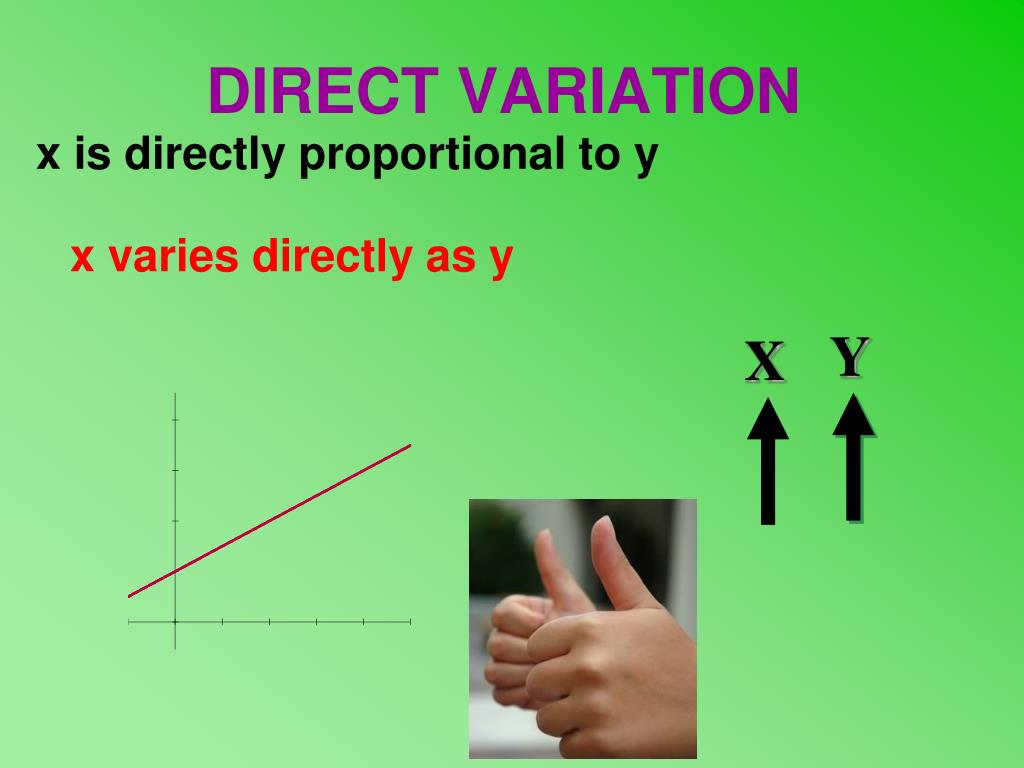 DIRECT VARIATION

x is directly proportional to y

x varies directly as y

X

Y